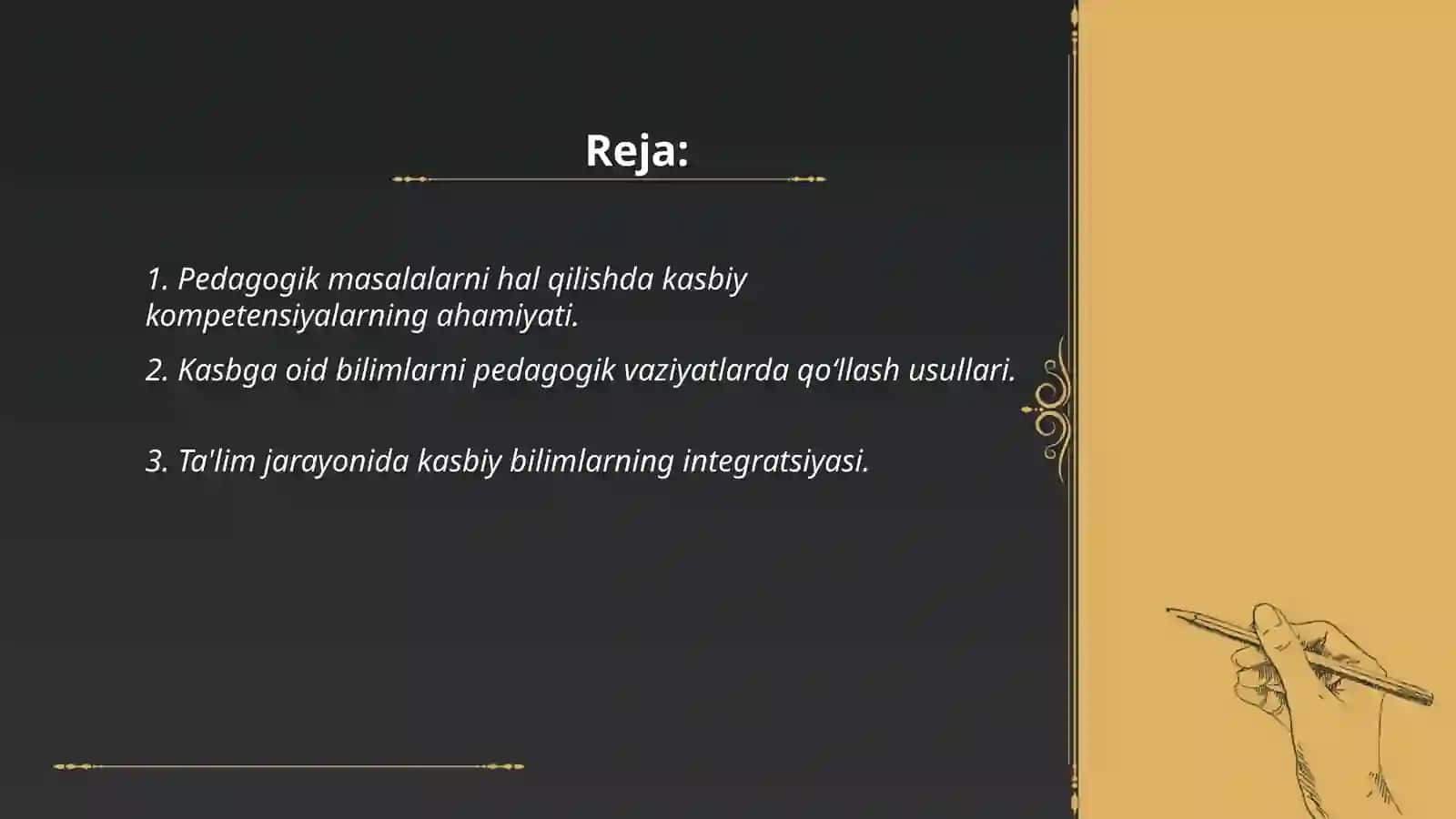 Reja:

1. Pedagogik masalalarni hal qilishda kasbiy kompetensiyalarning ahamiyati.

2. Kasbga oid bilimlarni pedagogik vaziyatlarda qo‘llash usullari.

3. Ta'lim jarayonida kasbiy bilimlarning integratsiyasi.